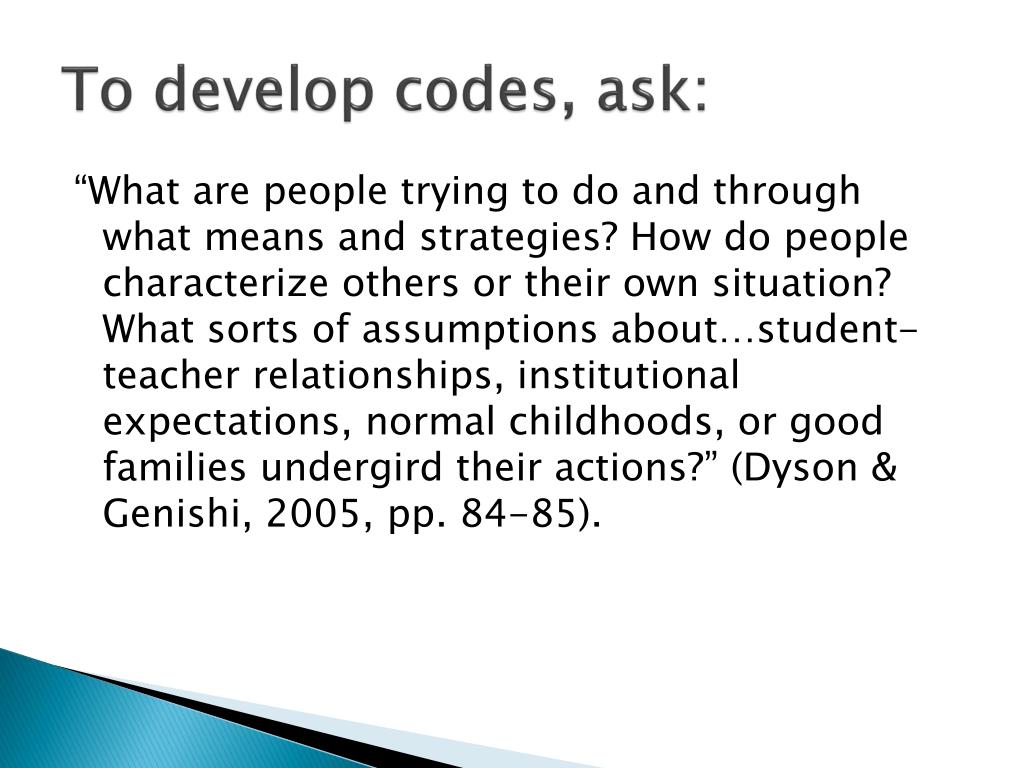 To develop codes, ask:

“What are people trying to do and through what means and strategies? How do people characterize others or their own situation? What sorts of assumptions about…student-teacher relationships, institutional expectations, normal childhoods, or good families undergird their actions?” (Dyson & Genishi, 2005, pp. 84-85).